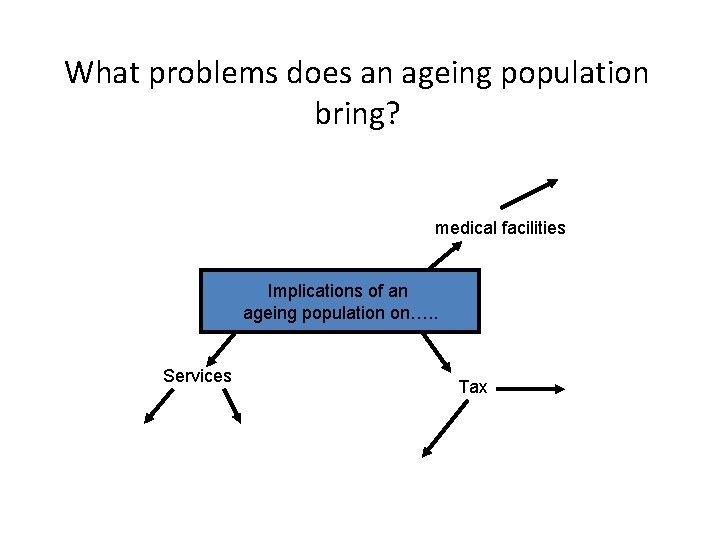 What problems does an ageing population bring?

medical facilities

Implications of an ageing population on…..

Services

Tax